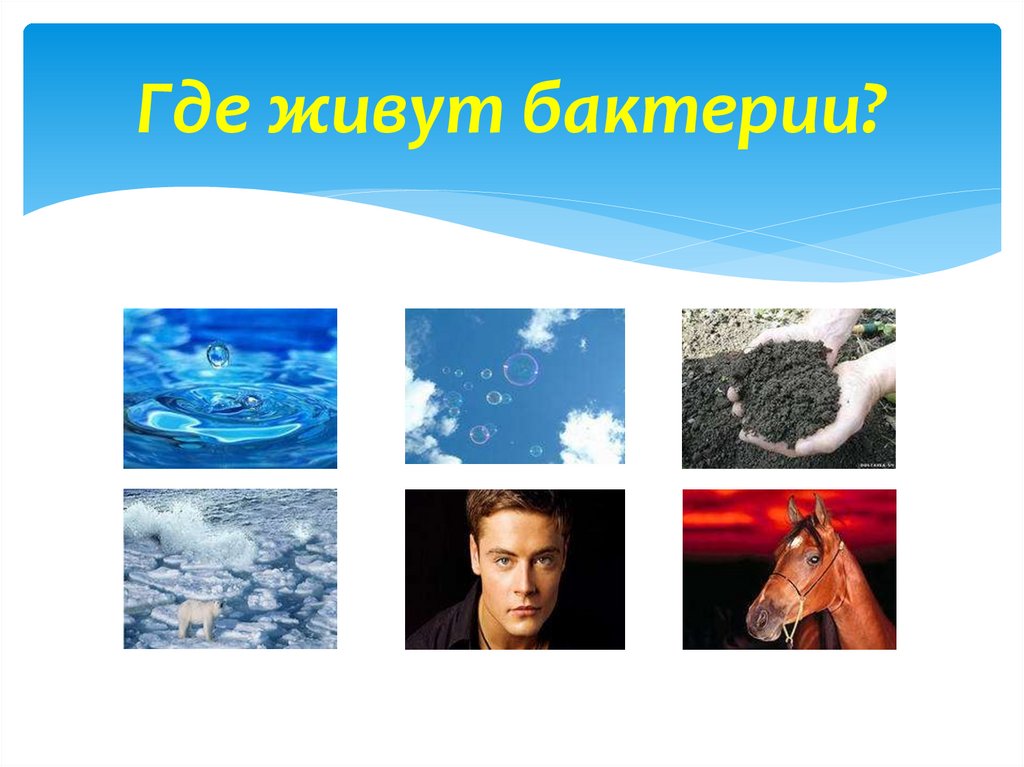 Где живут бактерии?